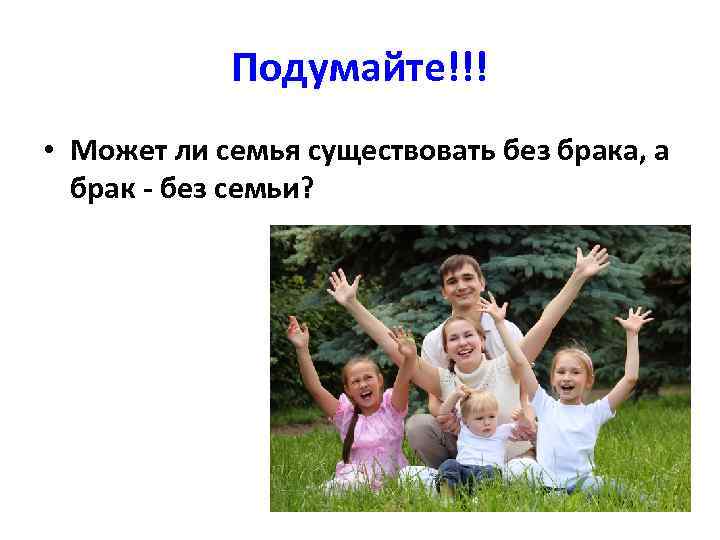 Подумайте!!!

• Может ли семья существовать без брака, а брак - без семьи?